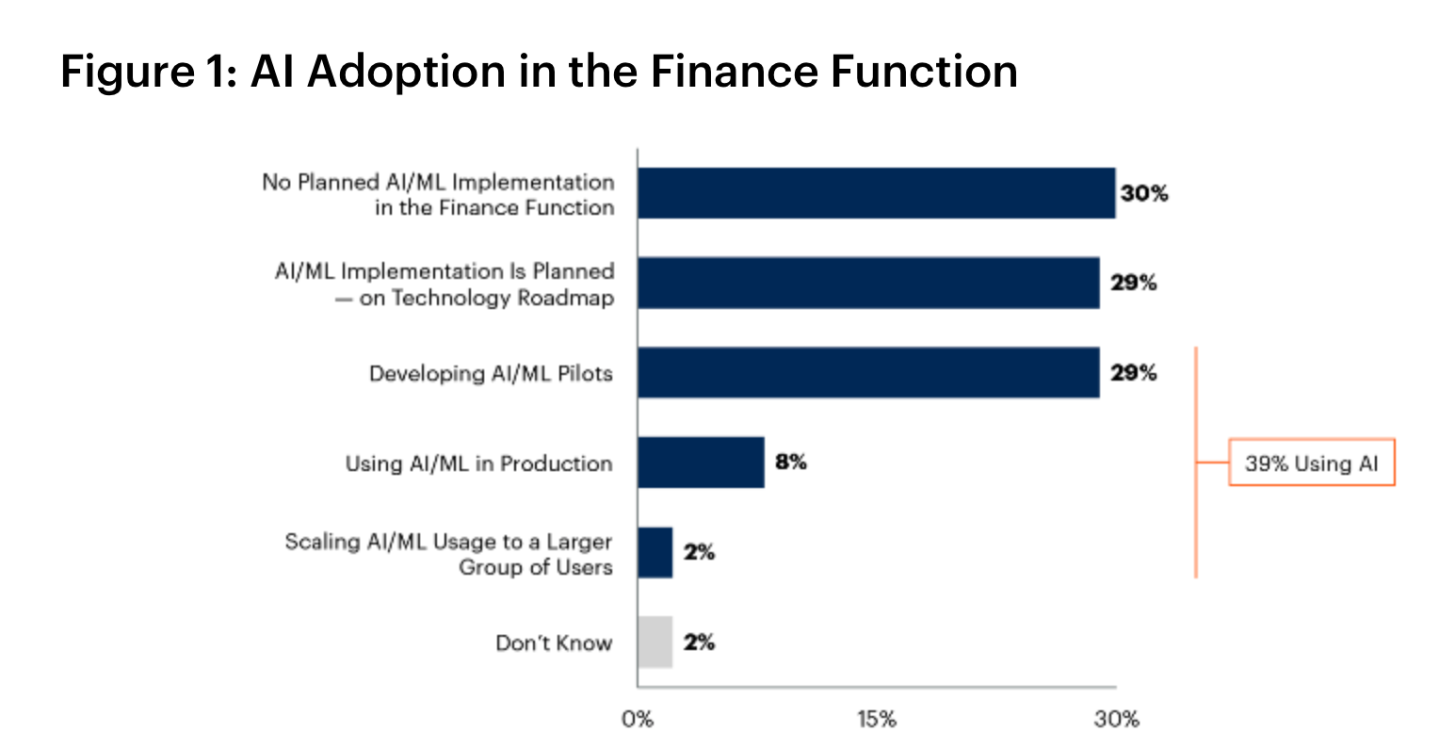 Figure 1: AI Adoption in the Finance Function

No Planned AI/ML Implementation in the Finance Function 30%

AI/ML Implementation Is Planned — on Technology Roadmap 29%

Developing AI/ML Pilots 29%

Using AI/ML in Production 8%

Scaling AI/ML Usage to a Larger Group of Users 2%

Don't Know 2%

39% Using AI

0% 15% 30%